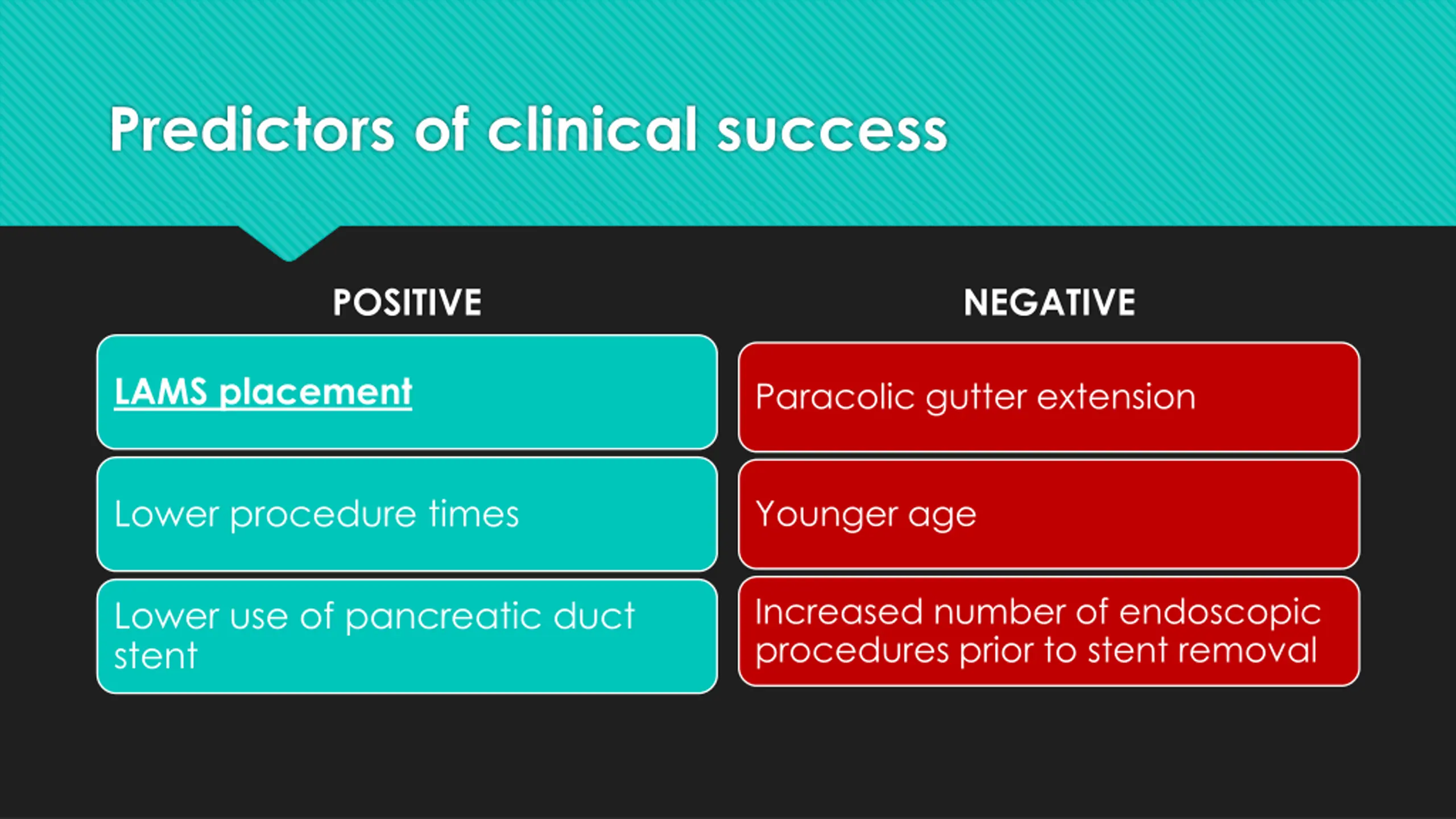 Predictors of clinical success

POSITIVE

LAMS placement

Lower procedure times

Lower use of pancreatic duct stent

NEGATIVE

Paracolic gutter extension

Younger age

Increased number of endoscopic procedures prior to stent removal